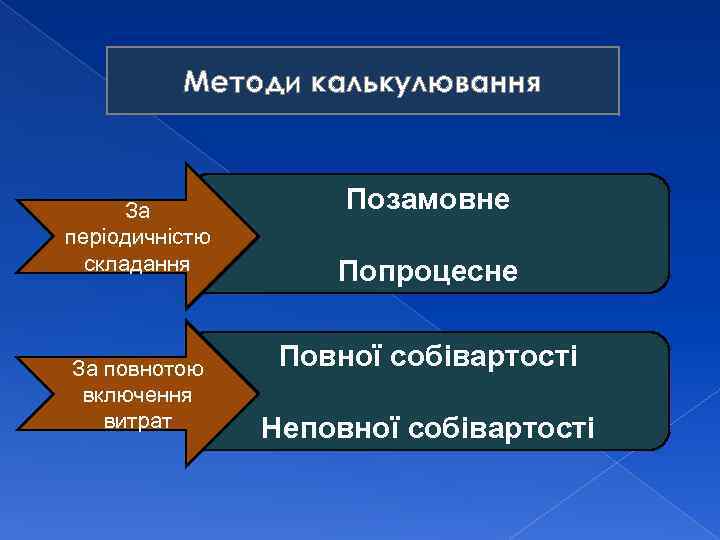 Методи калькулювання

За періодичністю складання

Позамовне

Попроцесне

За повнотою включення витрат

Повної собівартості

Неповної собівартості